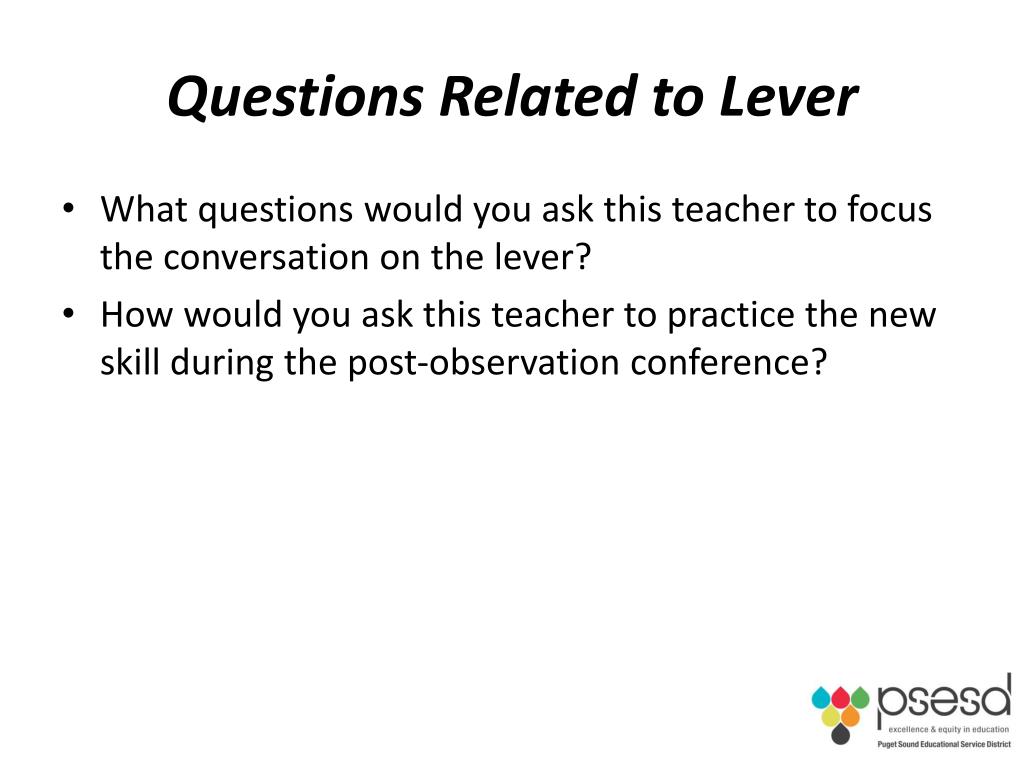 Questions Related to Lever

• What questions would you ask this teacher to focus the conversation on the lever?
• How would you ask this teacher to practice the new skill during the post-observation conference?

psesd
excellence & equity in education
Puget Sound Educational Service District